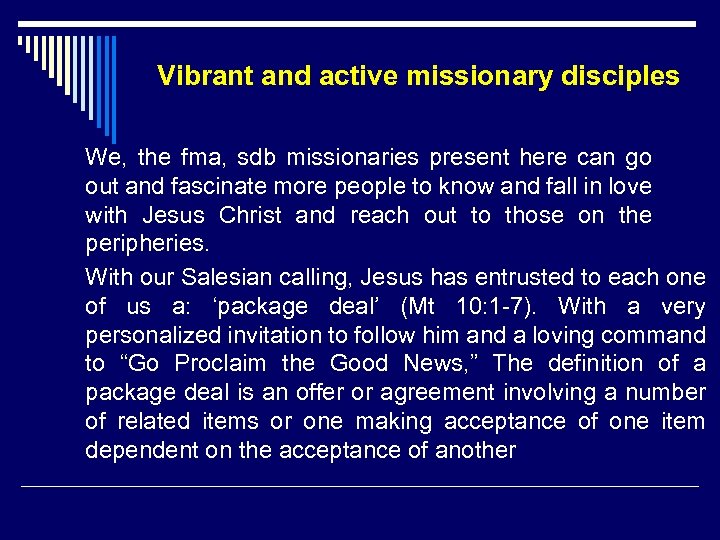 Vibrant and active missionary disciples

We, the fma, sdb missionaries present here can go out and fascinate more people to know and fall in love with Jesus Christ and reach out to those on the peripheries.

With our Salesian calling, Jesus has entrusted to each one of us a: ‘package deal’ (Mt 10:1-7). With a very personalized invitation to follow him and a loving command to “Go Proclaim the Good News,” The definition of a package deal is an offer or agreement involving a number of related items or one making acceptance of one item dependent on the acceptance of another